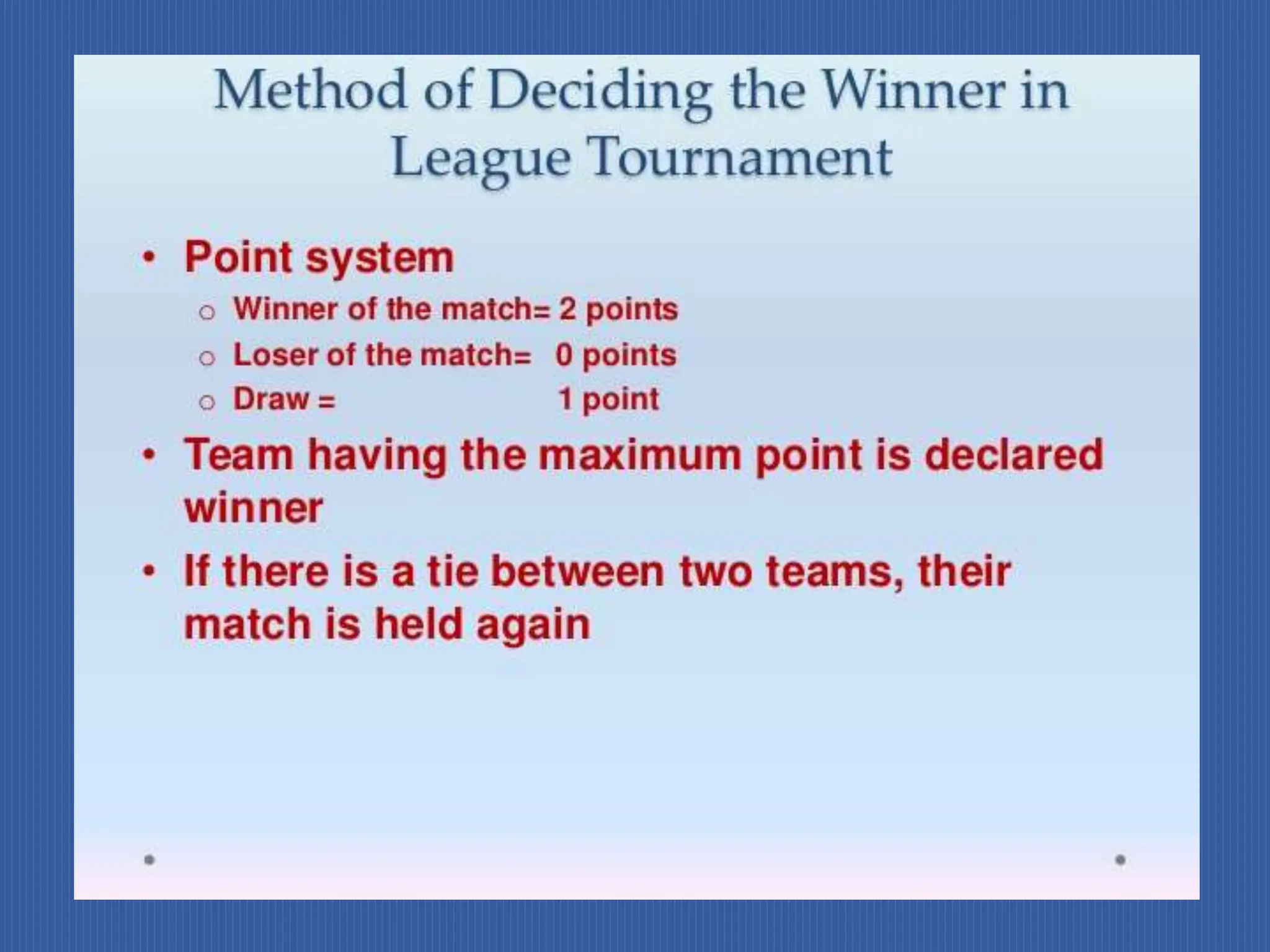 Method of Deciding the Winner in League Tournament

• Point system
  ○ Winner of the match= 2 points
  ○ Loser of the match= 0 points
  ○ Draw = 1 point
• Team having the maximum point is declared winner
• If there is a tie between two teams, their match is held again